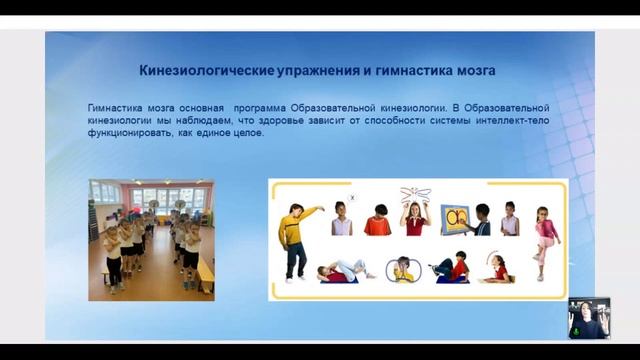 Кинезиологические упражнения и гимнастика мозга

Гимнастика мозга основная программа Образовательной кинезиологии. В Образовательной кинезиологии мы наблюдаем, что здоровье зависит от способности системы интеллект-тело функционировать, как единое целое.